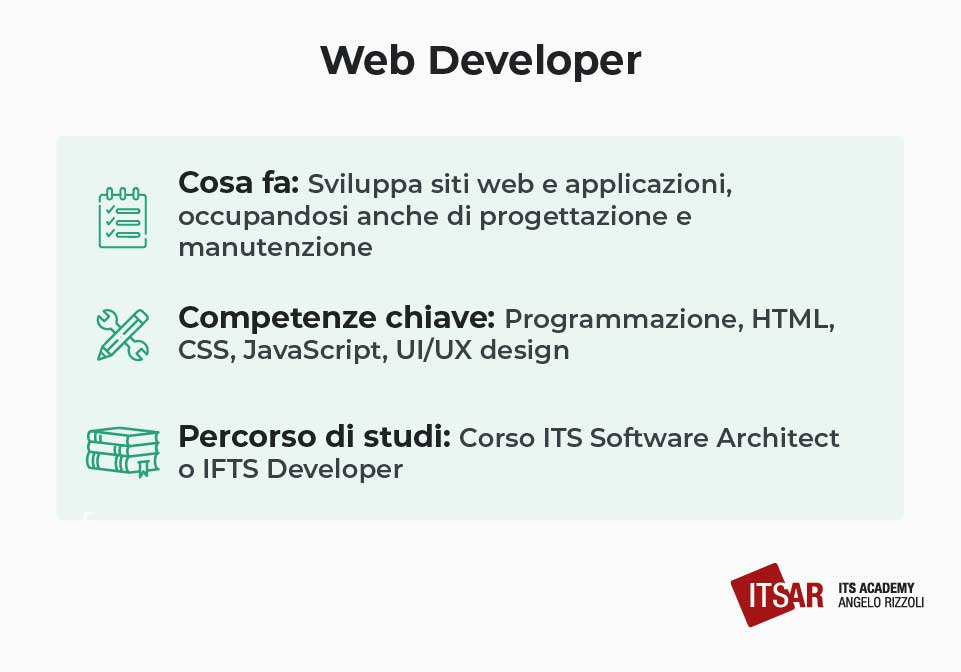 Web Developer

Cosa fa: Sviluppa siti web e applicazioni, occupandosi anche di progettazione e manutenzione

Competenze chiave: Programmazione, HTML, CSS, JavaScript, UI/UX design

Percorso di studi: Corso ITS Software Architect o IFTS Developer

ITSAR ITS ACADEMY ANGELO RIZZOLI